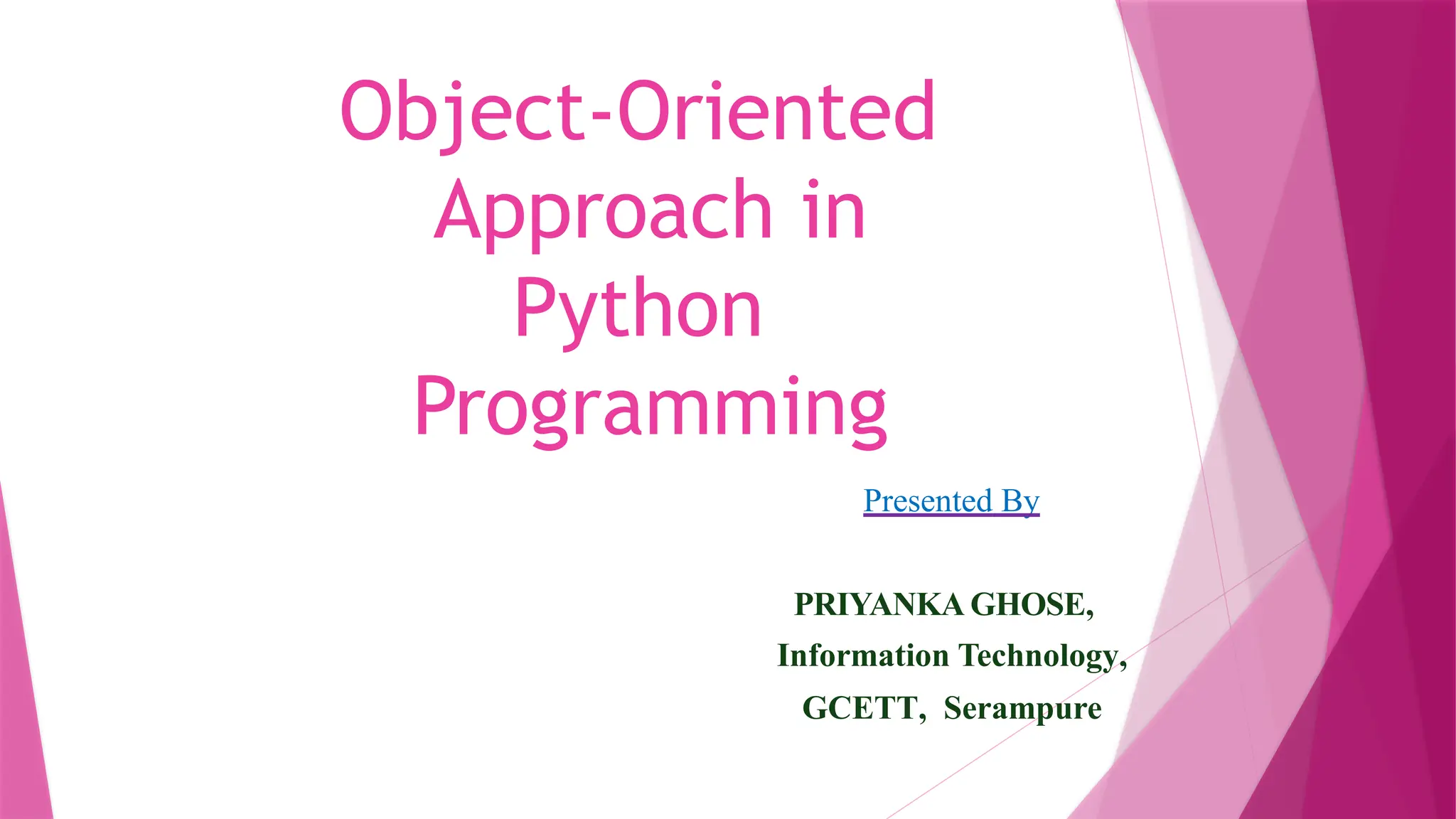 Object-Oriented Approach in Python Programming

Presented By

PRIYANKA GHOSE,
Information Technology,
GCETT, Serampure